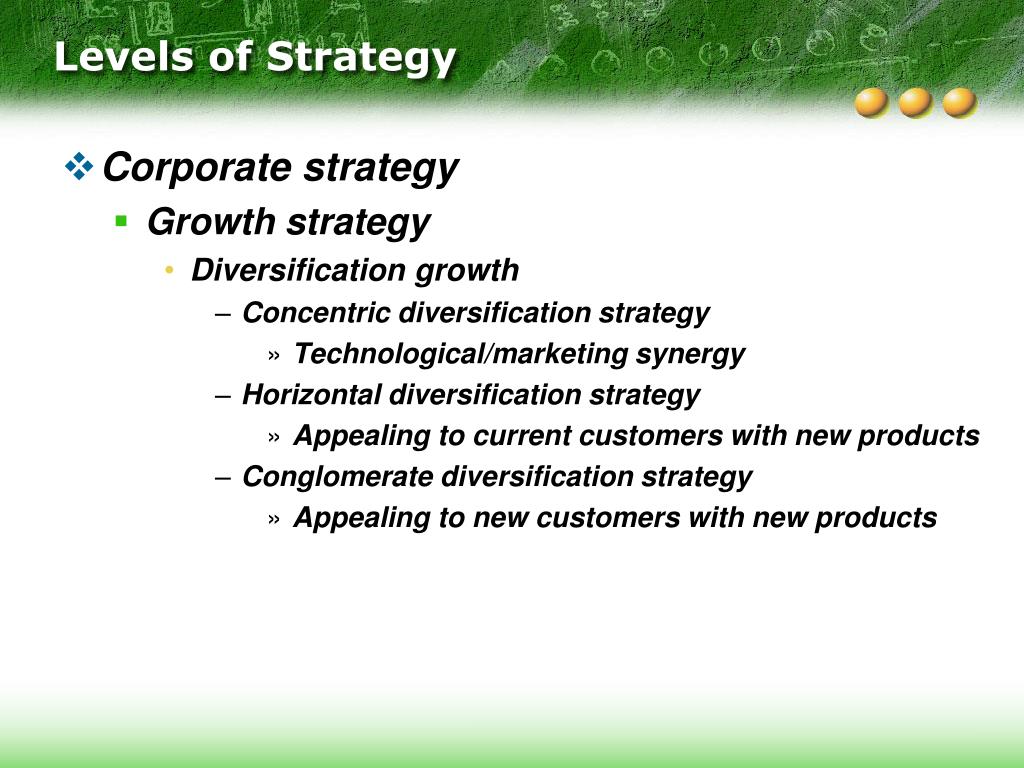 Levels of Strategy

❖ Corporate strategy
▪ Growth strategy
• Diversification growth
– Concentric diversification strategy
» Technological/marketing synergy
– Horizontal diversification strategy
» Appealing to current customers with new products
– Conglomerate diversification strategy
» Appealing to new customers with new products